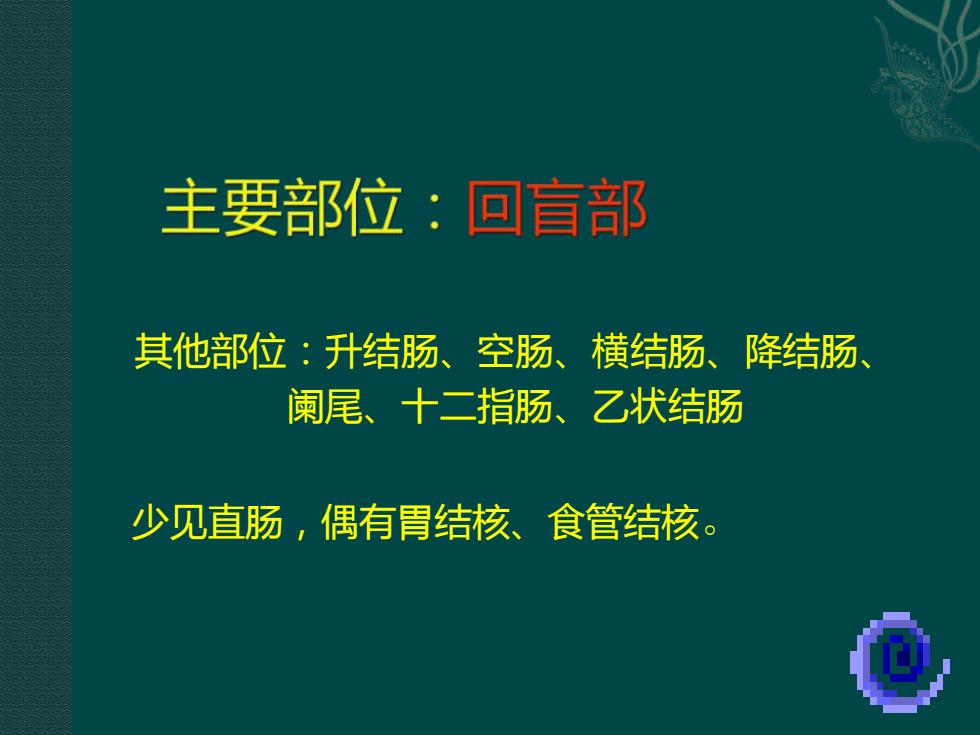 主要部位：回盲部

其他部位：升结肠、空肠、横结肠、降结肠、阑尾、十二指肠、乙状结肠

少见直肠，偶有胃结核、食管结核。